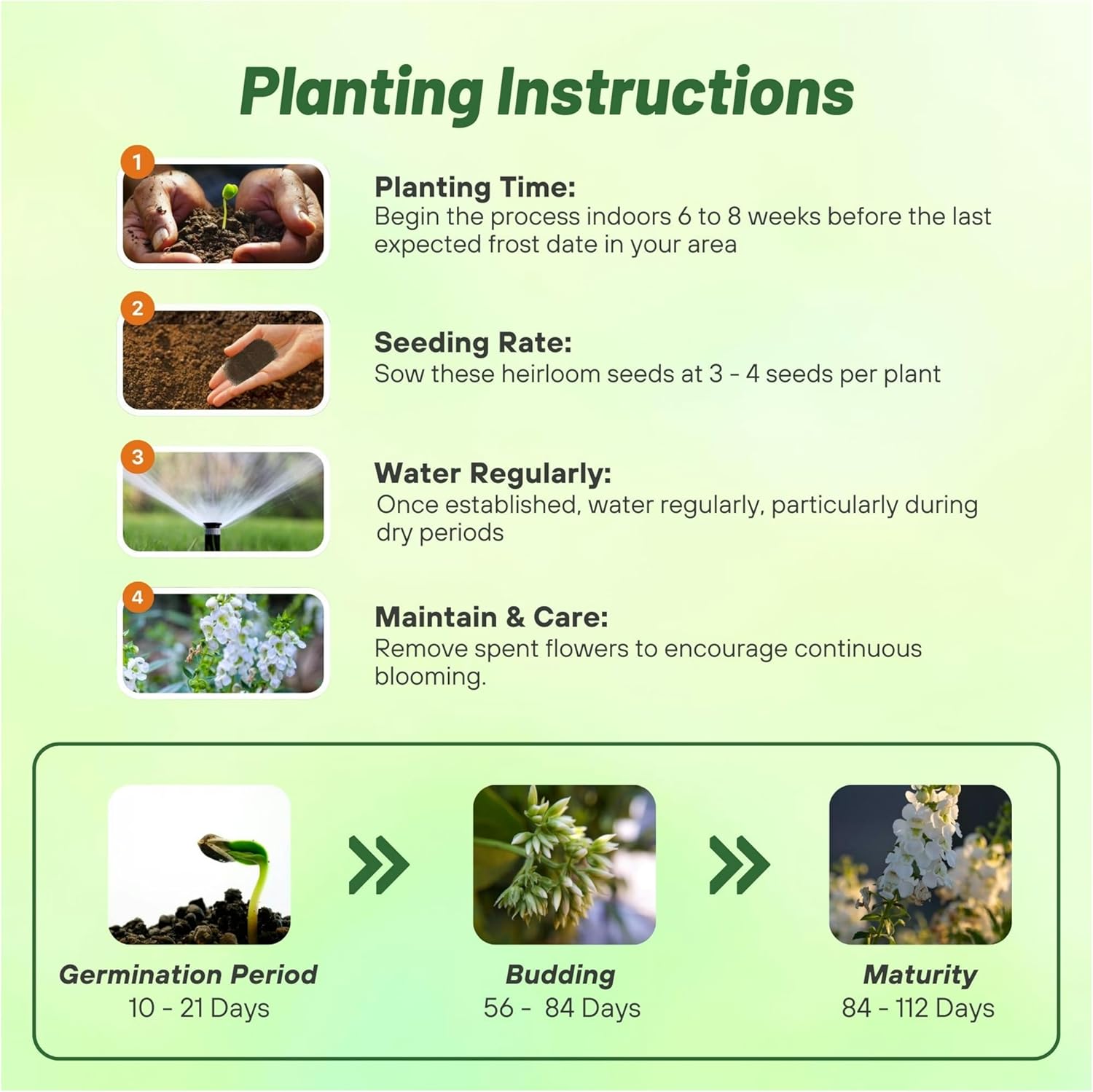 Planting Instructions

1

Planting Time:
Begin the process indoors 6 to 8 weeks before the last expected frost date in your area

2

Seeding Rate:
Sow these heirloom seeds at 3 - 4 seeds per plant

3

Water Regularly:
Once established, water regularly, particularly during dry periods

4

Maintain & Care:
Remove spent flowers to encourage continuous blooming.

Germination Period
10 - 21 Days

Budding
56 - 84 Days

Maturity
84 - 112 Days